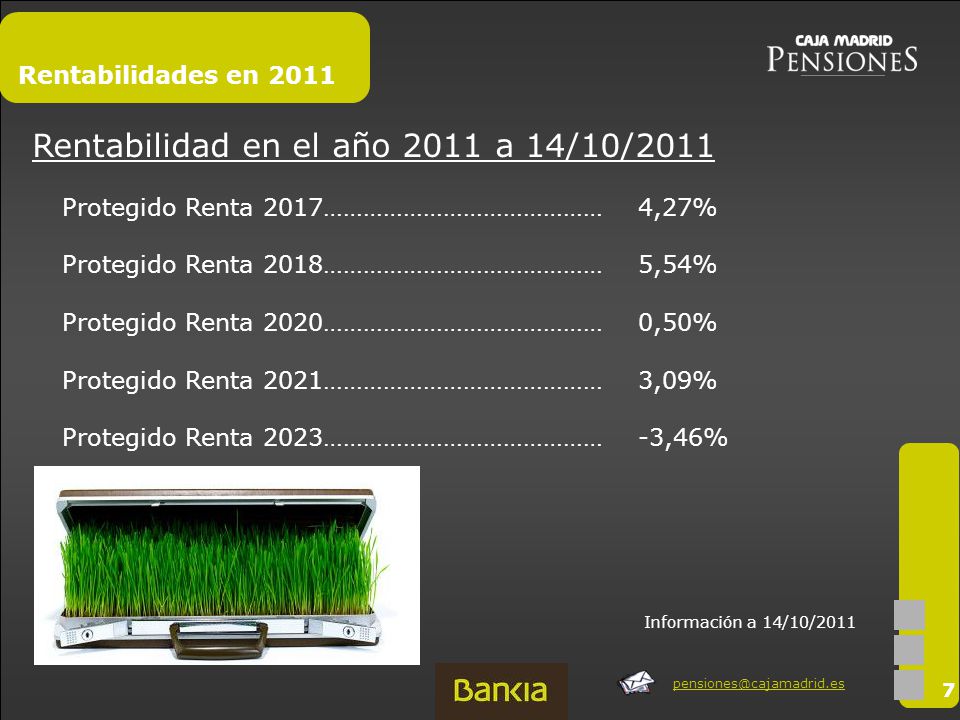 Rentabilidades en 2011

CAJA MADRID
PENSIONES

Rentabilidad en el año 2011 a 14/10/2011

Protegido Renta 2017…………………………………… 4,27%

Protegido Renta 2018…………………………………… 5,54%

Protegido Renta 2020…………………………………… 0,50%

Protegido Renta 2021…………………………………… 3,09%

Protegido Renta 2023…………………………………… -3,46%

Información a 14/10/2011

Bankia

pensiones@cajamadrid.es

7